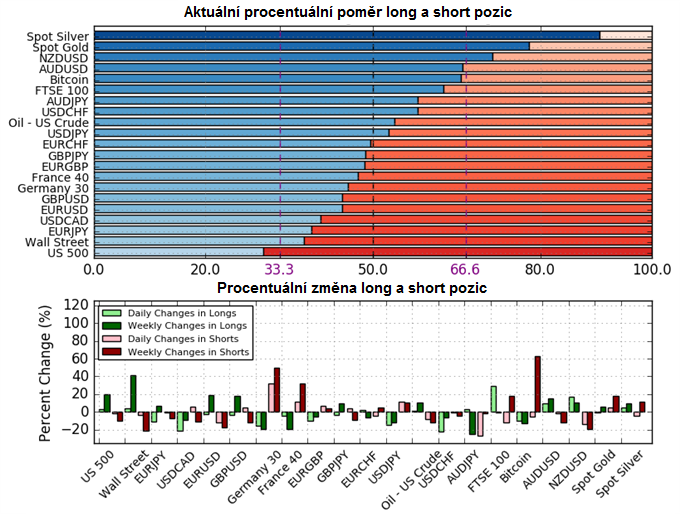 Aktuální procentuální poměr long a short pozic

Spot Silver
Spot Gold
NZDUSD
AUDUSD
Bitcoin
FTSE 100
AUDJPY
USDCHF
Oil - US Crude
USDJPY
EURCHF
GBPJPY
EURGBP
France 40
Germany 30
GBPUSD
EURUSD
USDCAD
EURJPY
Wall Street
US 500

0.0 20.0 33.3 50.0 66.6 80.0 100.0

Procentuální změna long a short pozic

Daily Changes in Longs
Weekly Changes in Longs
Daily Changes in Shorts
Weekly Changes in Shorts

Percent Change (%)

120 100 80 60 40 20 0 −20

US 500
Wall Street
EURJPY
USDCAD
EURUSD
GBPUSD
Germany 30
France 40
EURGBP
GBPJPY
EURCHF
USDJPY
Oil - US Crude
USDCHF
AUDJPY
FTSE 100
Bitcoin
AUDUSD
NZDUSD
Spot Gold
Spot Silver